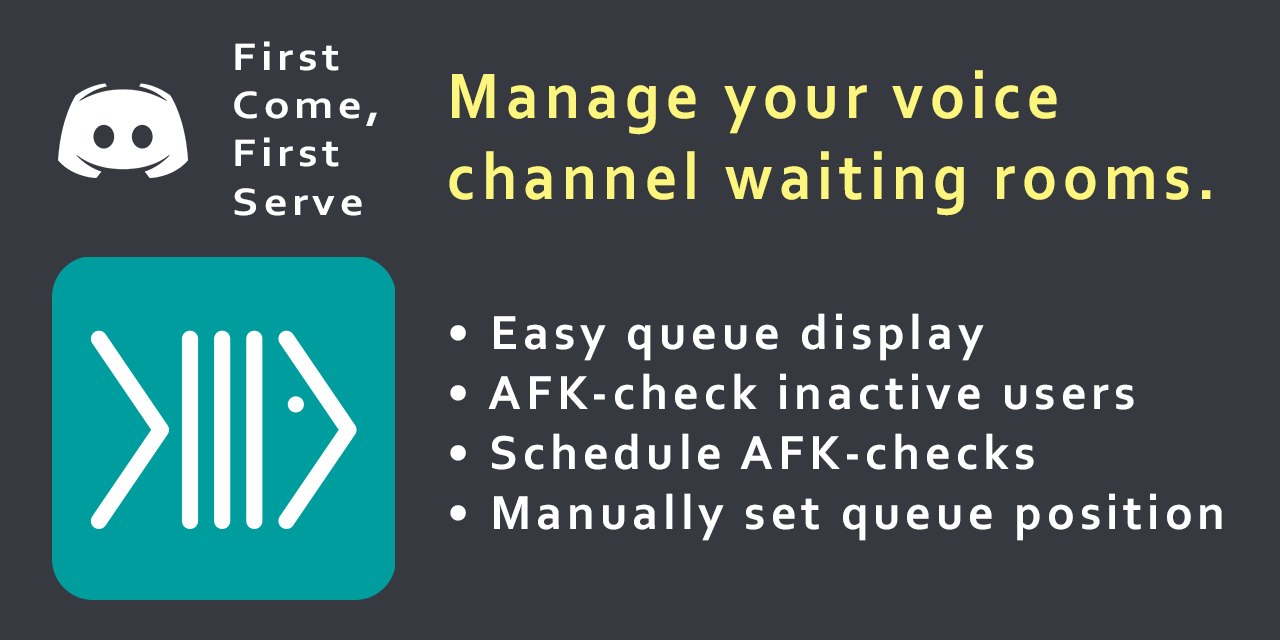 First Come, First Serve

Manage your voice channel waiting rooms.

• Easy queue display
• AFK-check inactive users
• Schedule AFK-checks
• Manually set queue position